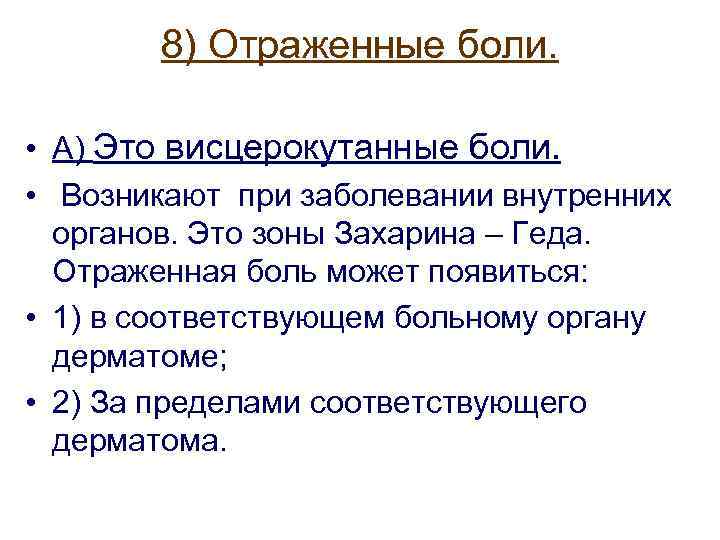 8) Отраженные боли.

• А) Это висцерокутанные боли.

• Возникают при заболевании внутренних органов. Это зоны Захарина – Геда. Отраженная боль может появиться:

• 1) в соответствующем больному органу дерматоме;

• 2) За пределами соответствующего дерматома.